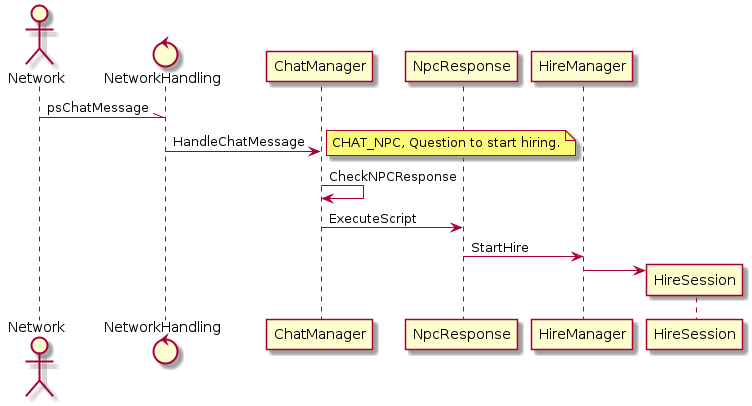 Network
NetworkHandling
ChatManager
NpcResponse
HireManager
psChatMessage
HandleChatMessage
CHAT_NPC, Question to start hiring.
CheckNPCResponse
ExecuteScript
StartHire
HireSession
Network
NetworkHandling
ChatManager
NpcResponse
HireManager
HireSession